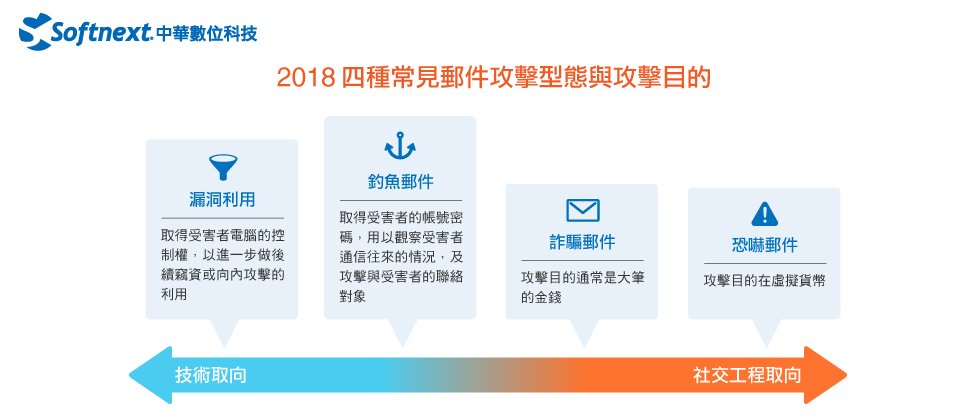 Softnext 中華數位科技

2018 四種常見郵件攻擊型態與攻擊目的

漏洞利用

取得受害者電腦的控制權，以進一步做後續竊資或向內攻擊的利用

釣魚郵件

取得受害者的帳號密碼，用以觀察受害者通信往來的情況，及攻擊與受害者的聯絡對象

詐騙郵件

攻擊目的通常是大筆的金錢

恐嚇郵件

攻擊目的在虛擬貨幣

技術取向

社交工程取向